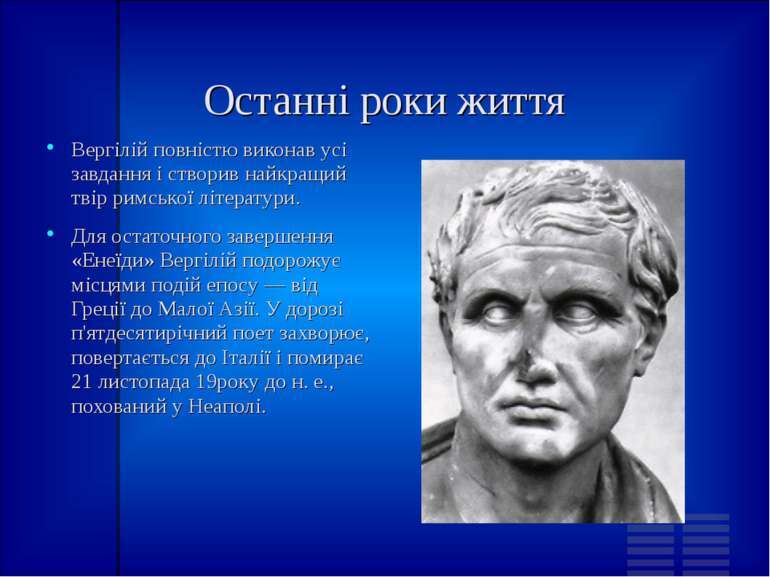 Останні роки життя

• Вергілій повністю виконав усі завдання і створив найкращий твір римської літератури.

• Для остаточного завершення «Енеїди» Вергілій подорожує місцями подій епосу — від Греції до Малої Азії. У дорозі п'ятдесятирічний поет захворює, повертається до Італії і помирає 21 листопада 19року до н. е., похований у Неаполі.